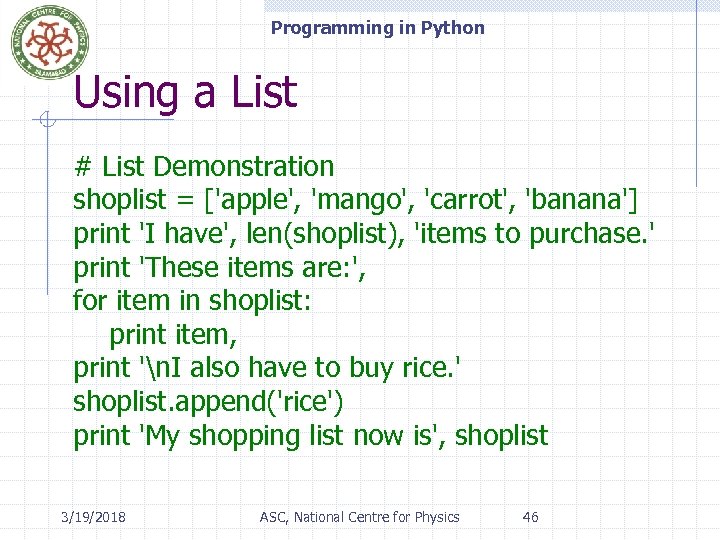 NATIONAL CENTRE FOR PHYSICS ISLAMABAD

Programming in Python

Using a List

# List Demonstration
shoplist = ['apple', 'mango', 'carrot', 'banana']
print 'I have', len(shoplist), 'items to purchase.'
print 'These items are:',
for item in shoplist:
    print item,
print '\nI also have to buy rice.'
shoplist.append('rice')
print 'My shopping list now is', shoplist

3/19/2018 ASC, National Centre for Physics 46